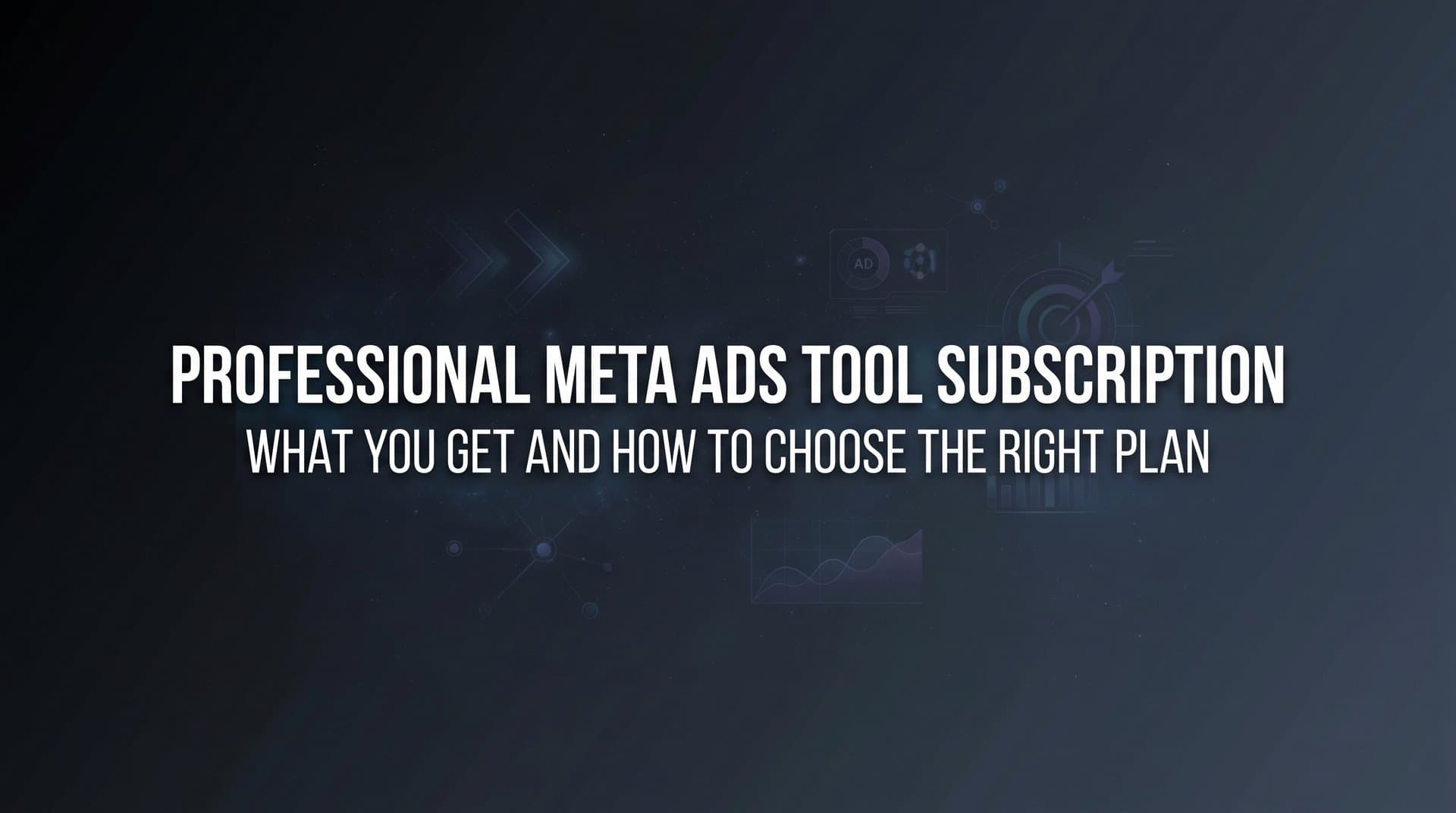 AD

PROFESSIONAL META ADS TOOL SUBSCRIPTION

WHAT YOU GET AND HOW TO CHOOSE THE RIGHT PLAN